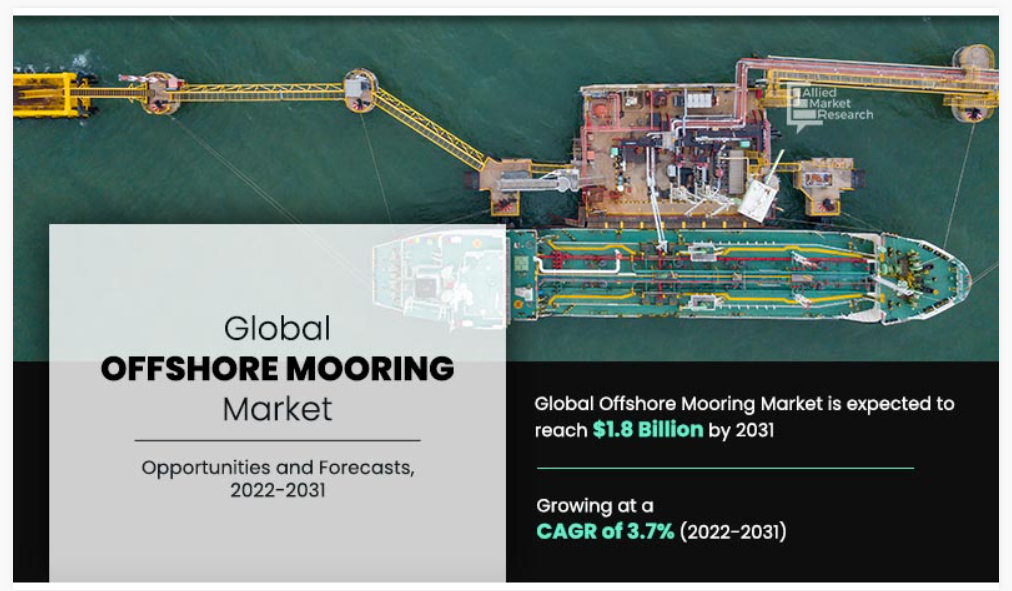 Allied Market Research

Global
OFFSHORE MOORING
Market

Opportunities and Forecasts, 2022-2031

Global Offshore Mooring Market is expected to reach $1.8 Billion by 2031

Growing at a
CAGR of 3.7% (2022-2031)